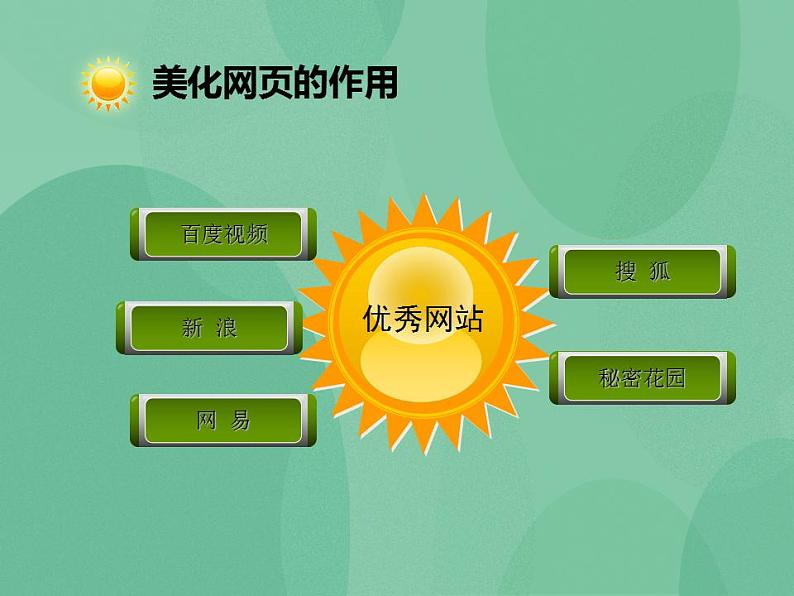 美化网页的作用

百度视频

新 浪

网 易

优秀网站

搜 狐

秘密花园